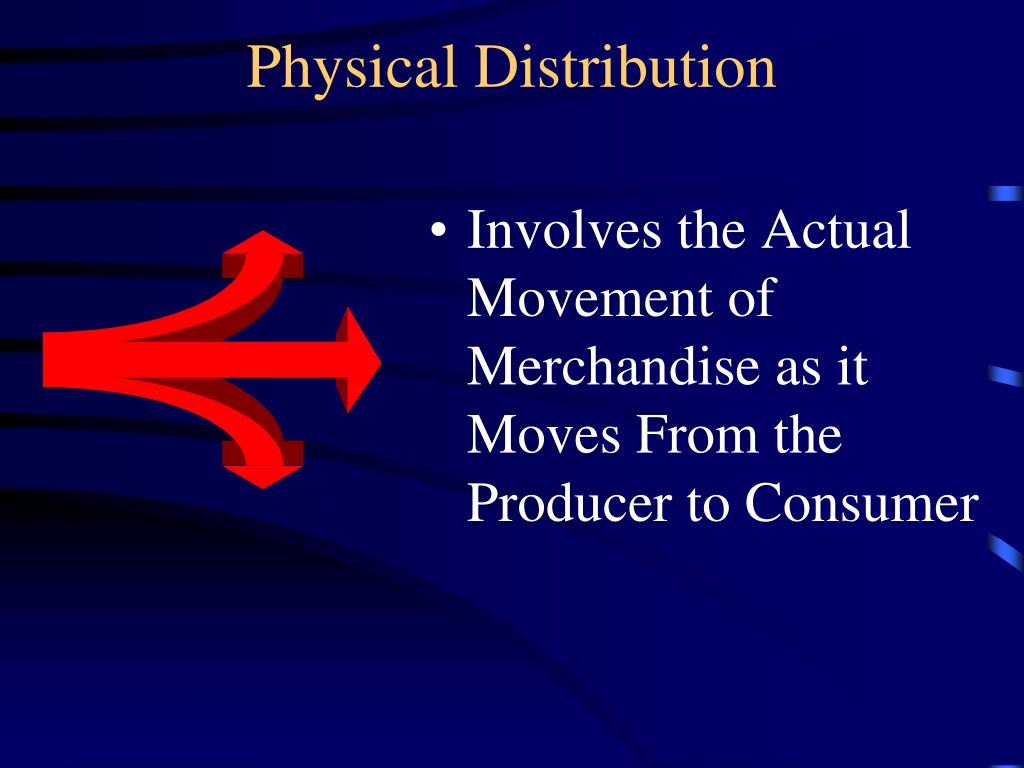 Physical Distribution

• Involves the Actual Movement of Merchandise as it Moves From the Producer to Consumer